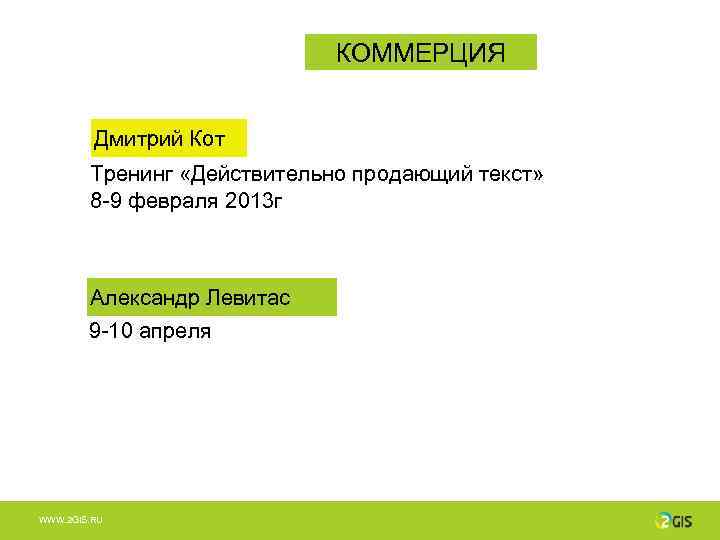 КОММЕРЦИЯ

Дмитрий Кот

Тренинг «Действительно продающий текст»
8-9 февраля 2013г

Александр Левитас

9-10 апреля

WWW.2GIS.RU

2GIS